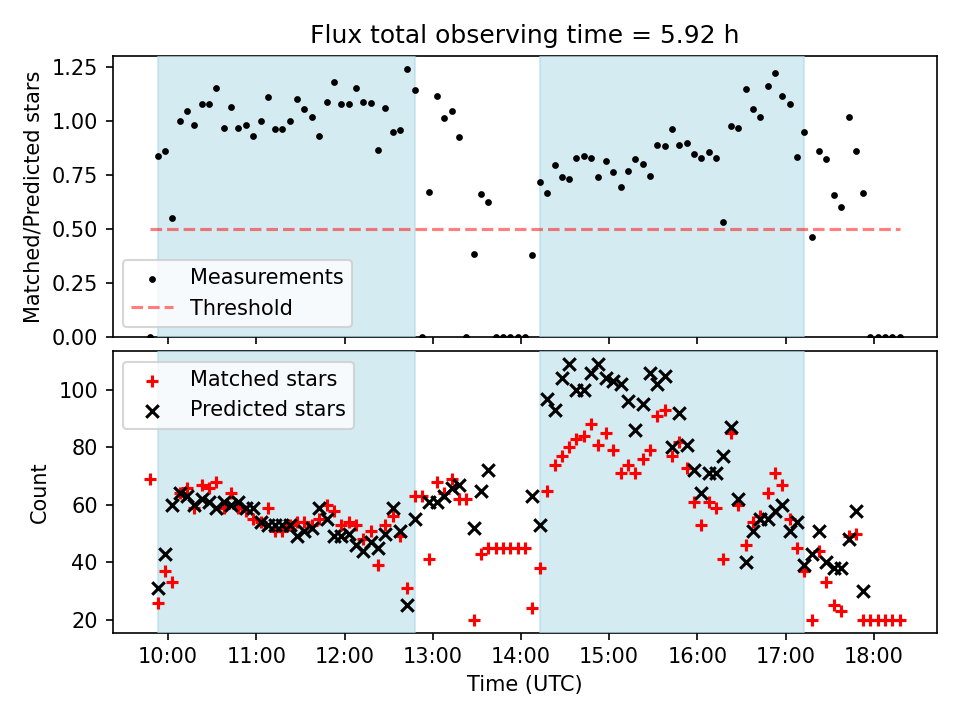 Flux total observing time = 5.92 h

Matched/Predicted stars

1.25
1.00
0.75
0.50
0.25
0.00

Measurements
Threshold

Count

100
80
60
40
20

Matched stars
Predicted stars

10:00
11:00
12:00
13:00
14:00
15:00
16:00
17:00
18:00

Time (UTC)